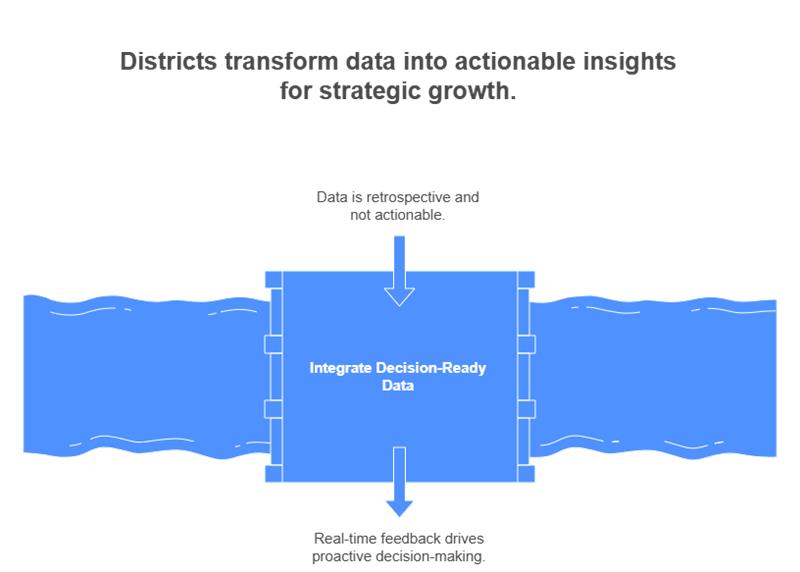 Districts transform data into actionable insights for strategic growth.

Data is retrospective and not actionable.

Integrate Decision-Ready Data

Real-time feedback drives proactive decision-making.